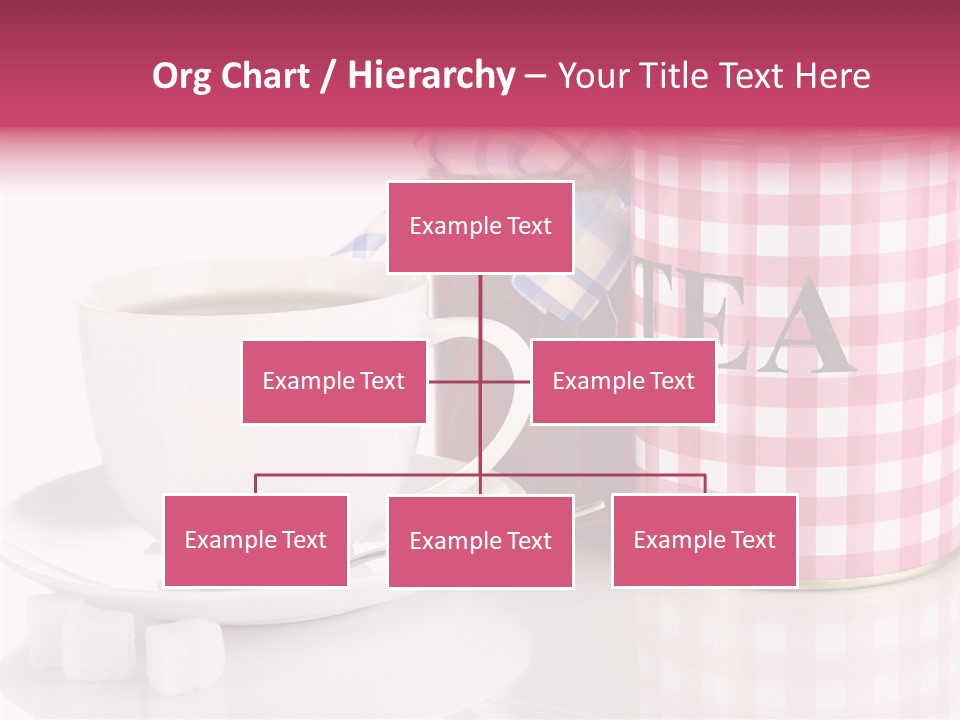 Org Chart / Hierarchy – Your Title Text Here

Example Text

Example Text

Example Text

Example Text

Example Text

Example Text

TEA